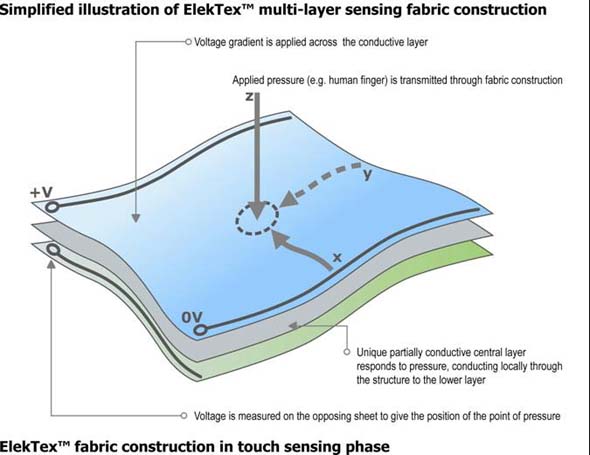 Simplified illustration of ElekTex™ multi-layer sensing fabric construction

Voltage gradient is applied across the conductive layer

Applied pressure (e.g. human finger) is transmitted through fabric construction

z

y

+V

x

0V

Unique partially conductive central layer responds to pressure, conducting locally through the structure to the lower layer

Voltage is measured on the opposing sheet to give the position of the point of pressure

ElekTex™ fabric construction in touch sensing phase